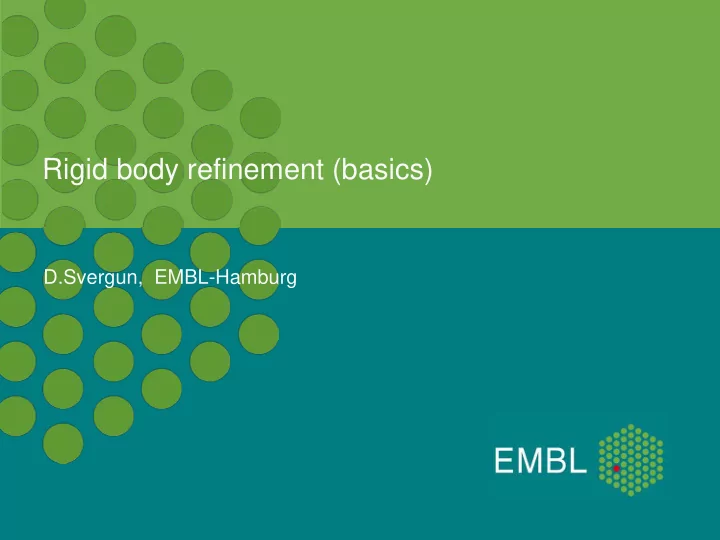 Rigid body refinement (basics)

D.Svergun, EMBL-Hamburg

EMBL